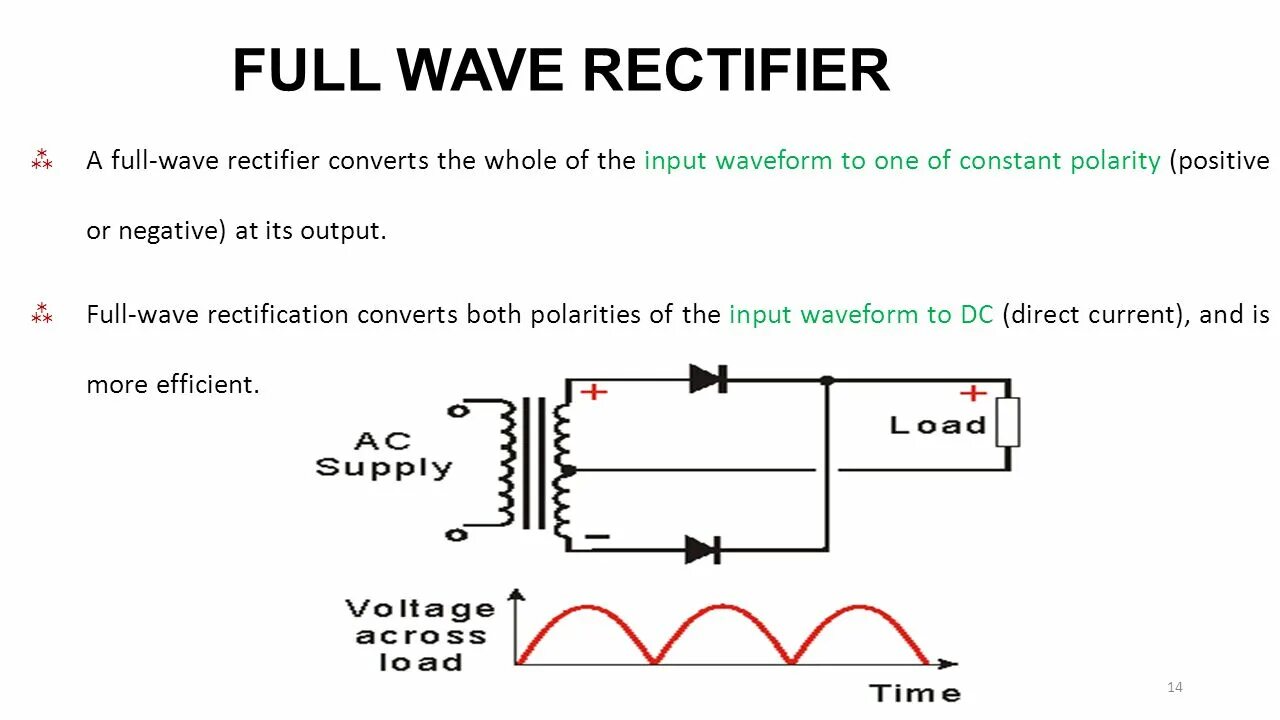 FULL WAVE RECTIFIER

⁂ A full-wave rectifier converts the whole of the input waveform to one of constant polarity (positive or negative) at its output.

⁂ Full-wave rectification converts both polarities of the input waveform to DC (direct current), and is more efficient.

AC Supply

+

−

+

Load

Voltage across load

Time

14